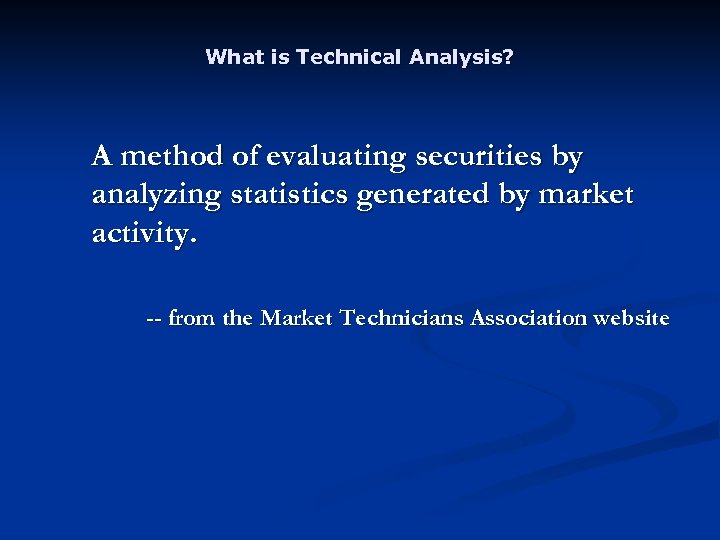 What is Technical Analysis?

A method of evaluating securities by analyzing statistics generated by market activity.

-- from the Market Technicians Association website